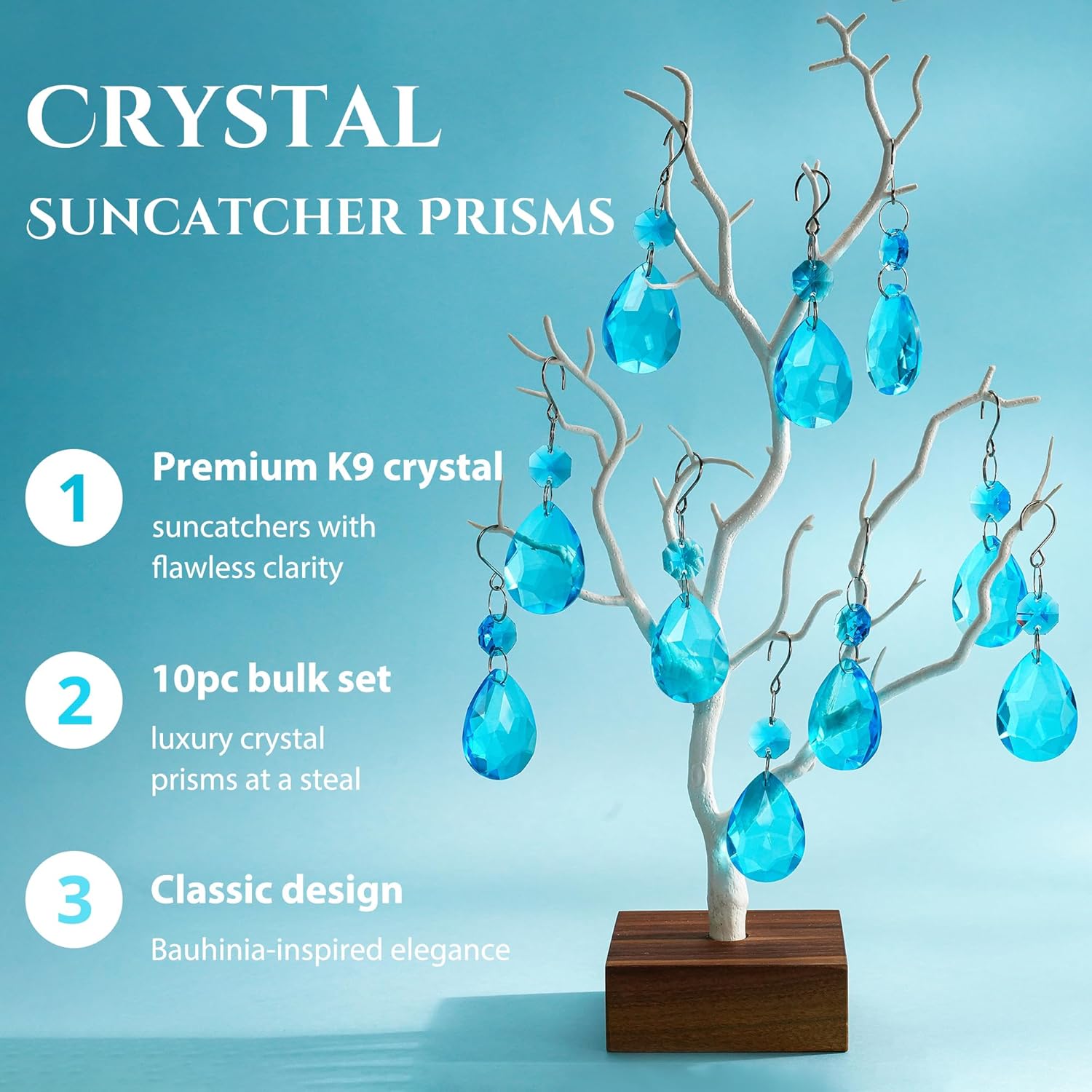 CRYSTAL
SUNCATCHER PRISMS

1
Premium K9 crystal
suncatchers with flawless clarity

2
10pc bulk set
luxury crystal prisms at a steal

3
Classic design
Bauhinia-inspired elegance